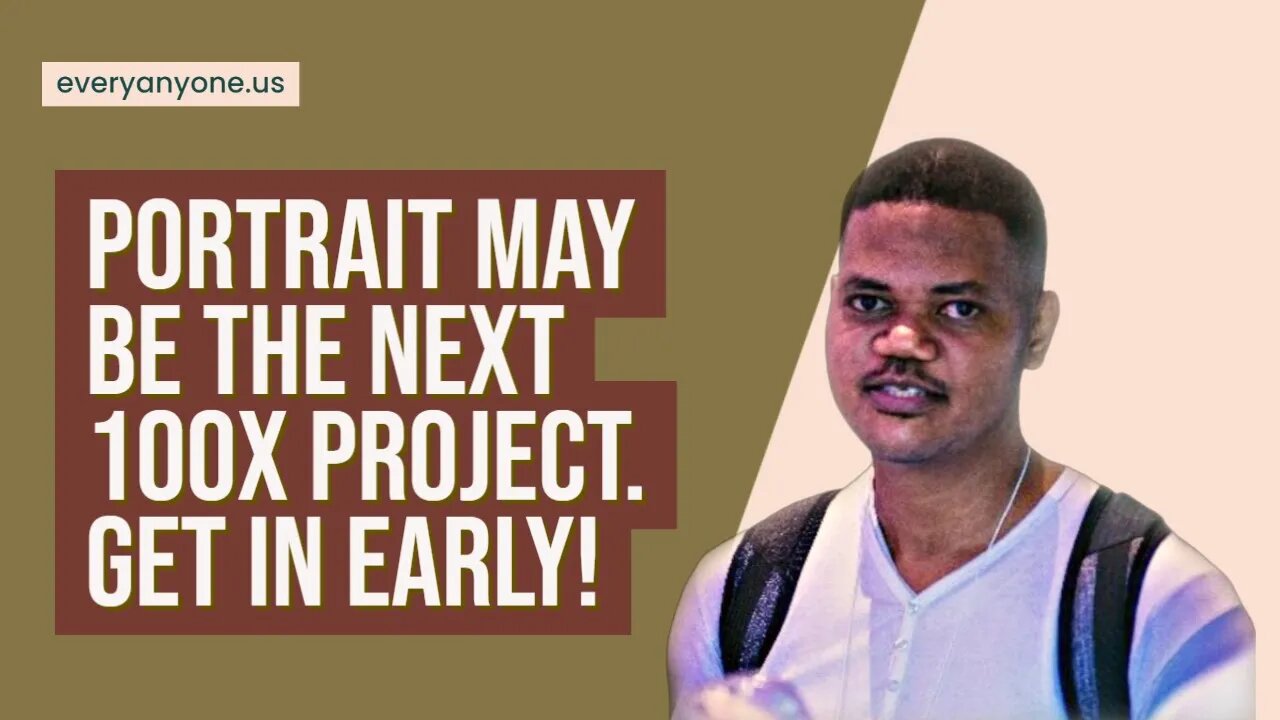 everyanyone.us

PORTRAIT MAY BE THE NEXT 100X PROJECT. GET IN EARLY!